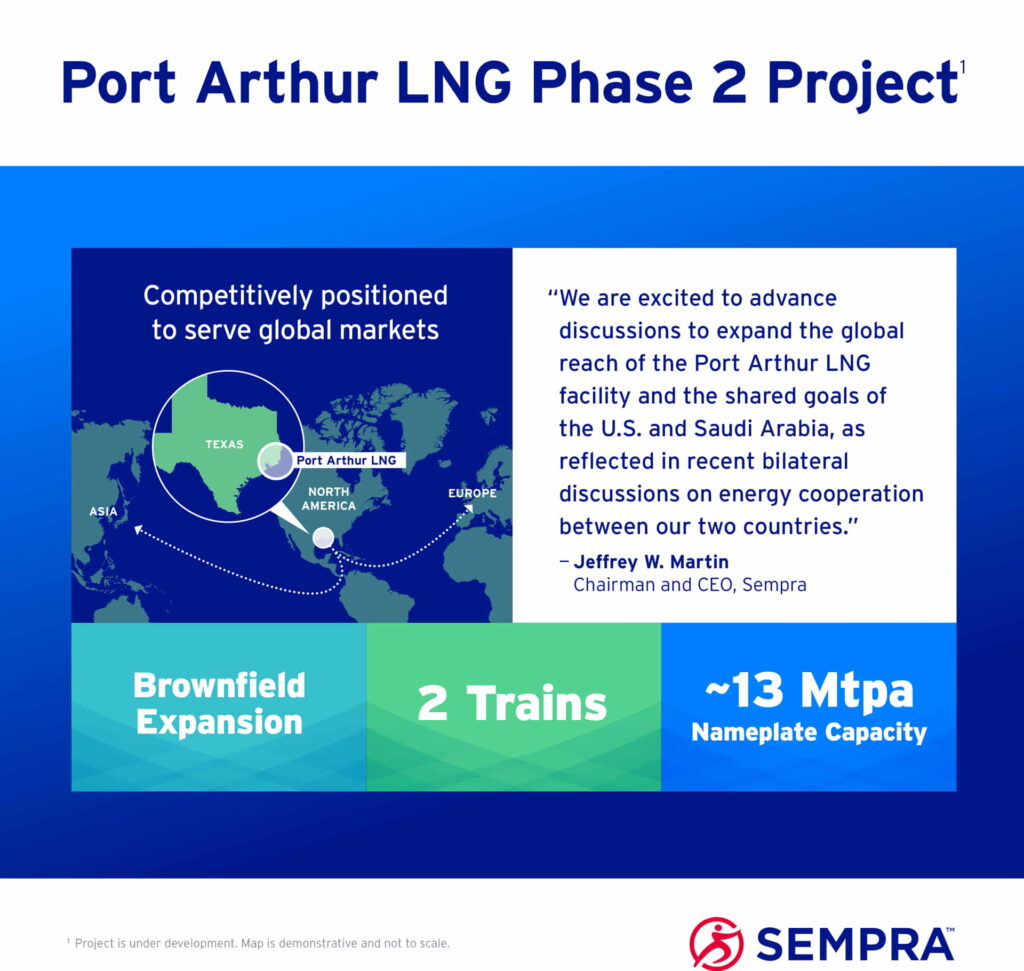 Port Arthur LNG Phase 2 Project$^1$

Competitively positioned to serve global markets

TEXAS

Port Arthur LNG

NORTH AMERICA

ASIA

EUROPE

"We are excited to advance discussions to expand the global reach of the Port Arthur LNG facility and the shared goals of the U.S. and Saudi Arabia, as reflected in recent bilateral discussions on energy cooperation between our two countries."

– Jeffrey W. Martin
Chairman and CEO, Sempra

Brownfield Expansion

2 Trains

~13 Mtpa
Nameplate Capacity

$^1$ Project is under development. Map is demonstrative and not to scale.

SEMPRA™